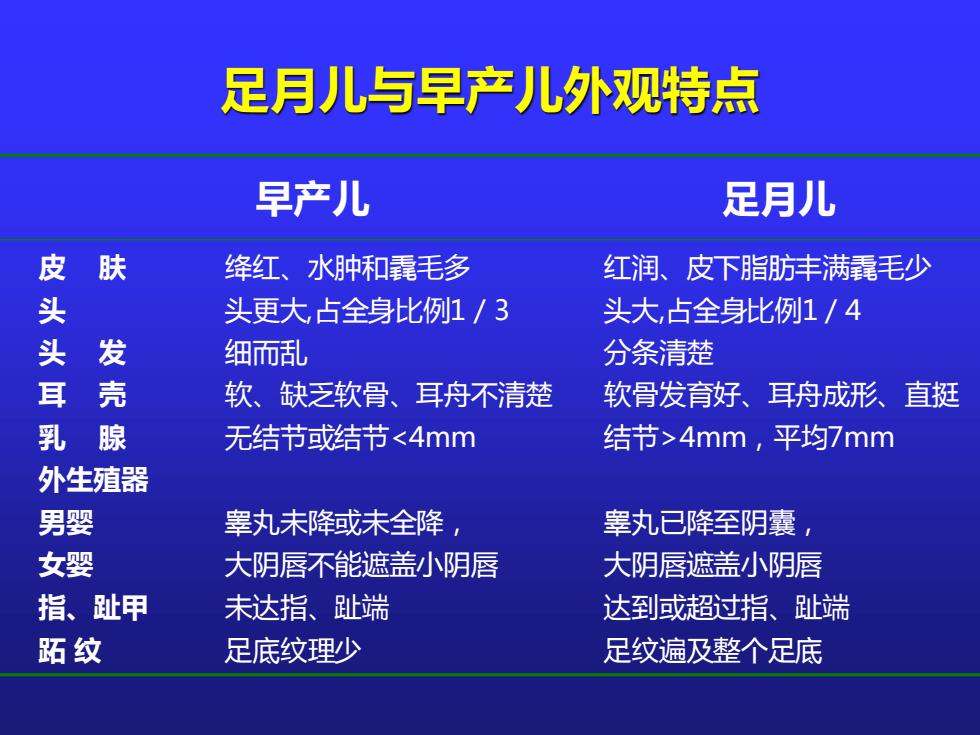 足月儿与早产儿外观特点

|  | 早产儿 | 足月儿 |
|---|---|---|
| 皮　肤 | 绛红、水肿和毳毛多 | 红润、皮下脂肪丰满毳毛少 |
| 头 | 头更大,占全身比例1 / 3 | 头大,占全身比例1 / 4 |
| 头　发 | 细而乱 | 分条清楚 |
| 耳　壳 | 软、缺乏软骨、耳舟不清楚 | 软骨发育好、耳舟成形、直挺 |
| 乳　腺 | 无结节或结节<4mm | 结节>4mm，平均7mm |
| 外生殖器 |  |  |
| 男婴 | 睾丸未降或未全降， | 睾丸已降至阴囊， |
| 女婴 | 大阴唇不能遮盖小阴唇 | 大阴唇遮盖小阴唇 |
| 指、趾甲 | 未达指、趾端 | 达到或超过指、趾端 |
| 跖 纹 | 足底纹理少 | 足纹遍及整个足底 |